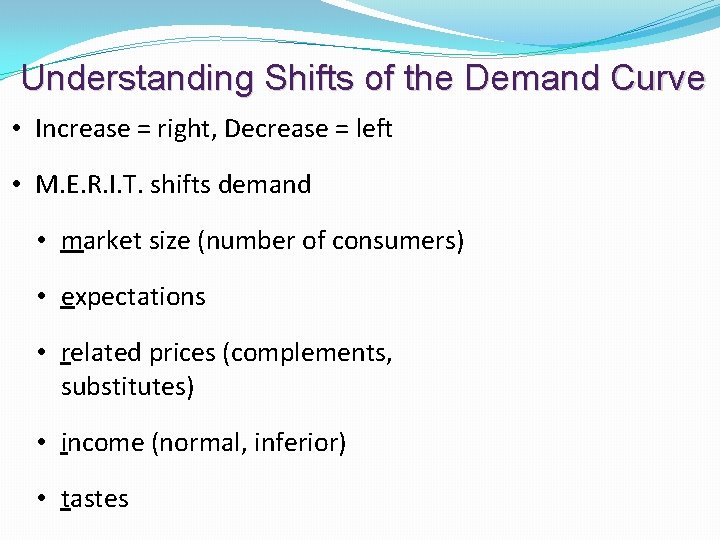 Understanding Shifts of the Demand Curve

• Increase = right, Decrease = left

• M.E.R.I.T. shifts demand

• market size (number of consumers)

• expectations

• related prices (complements, substitutes)

• income (normal, inferior)

• tastes